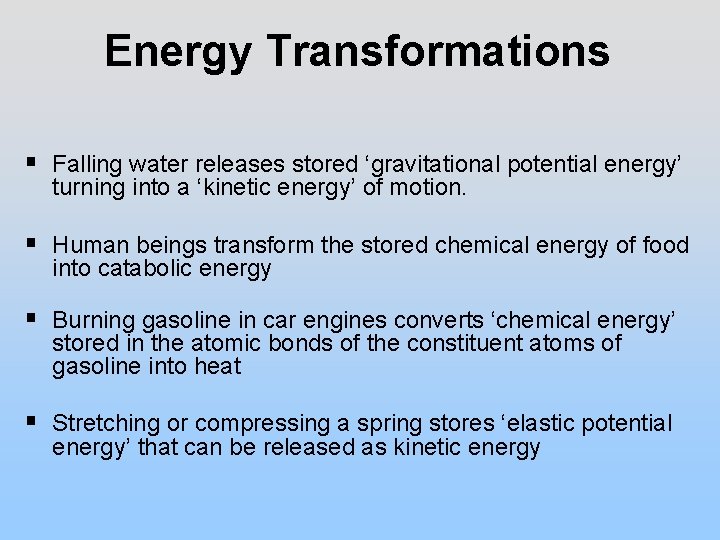 Energy Transformations

▪ Falling water releases stored ‘gravitational potential energy’ turning into a ‘kinetic energy’ of motion.

▪ Human beings transform the stored chemical energy of food into catabolic energy

▪ Burning gasoline in car engines converts ‘chemical energy’ stored in the atomic bonds of the constituent atoms of gasoline into heat

▪ Stretching or compressing a spring stores ‘elastic potential energy’ that can be released as kinetic energy